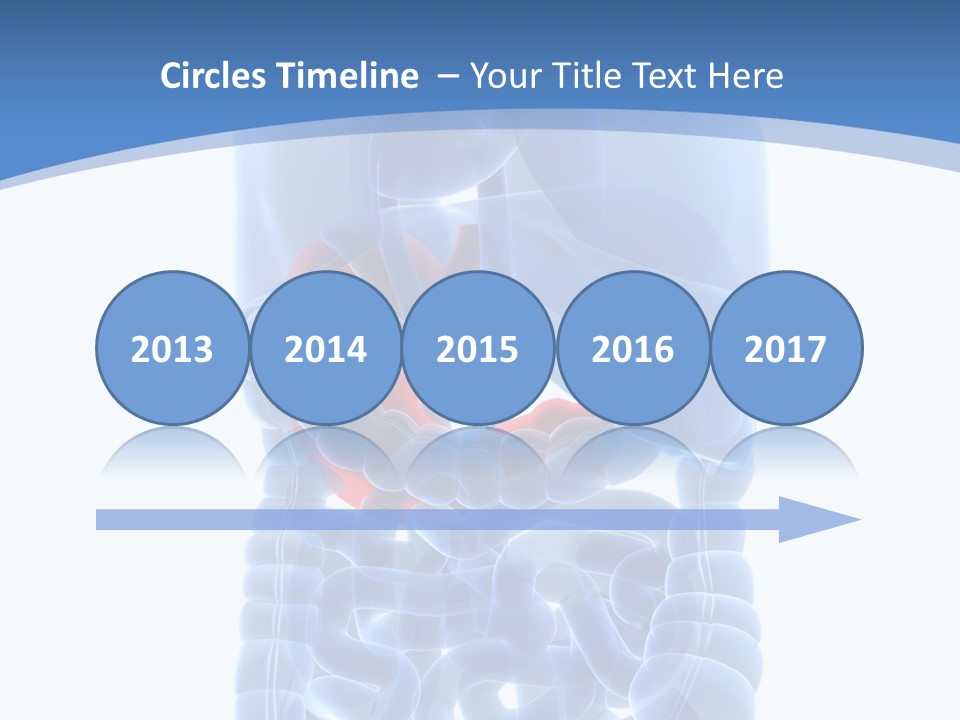 Circles Timeline – Your Title Text Here

2013

2014

2015

2016

2017